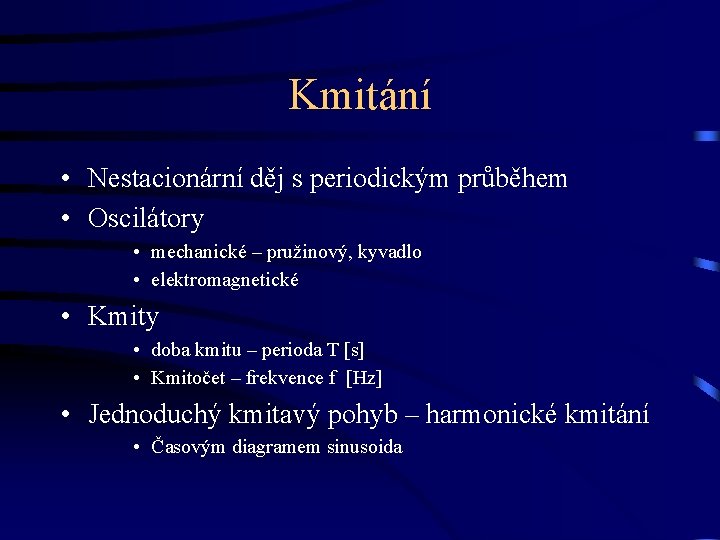 Kmitání

• Nestacionární děj s periodickým průběhem
• Oscilátory
  • mechanické – pružinový, kyvadlo
  • elektromagnetické
• Kmity
  • doba kmitu – perioda T [s]
  • Kmitočet – frekvence f [Hz]
• Jednoduchý kmitavý pohyb – harmonické kmitání
  • Časovým diagramem sinusoida